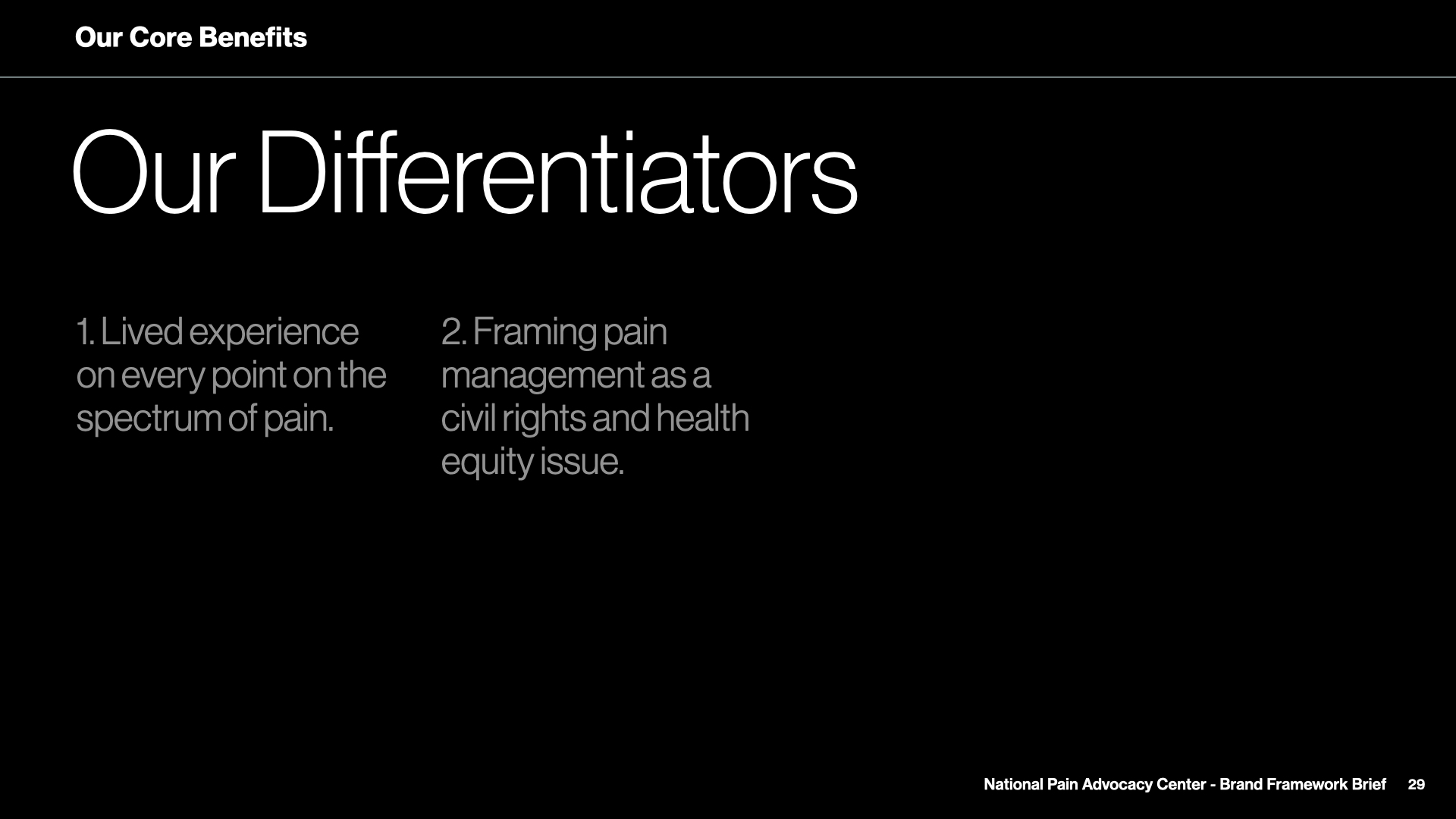 Our Core Benefits

Our Differentiators

1. Lived experience on every point on the spectrum of pain.

2. Framing pain management as a civil rights and health equity issue.

National Pain Advocacy Center - Brand Framework Brief 29